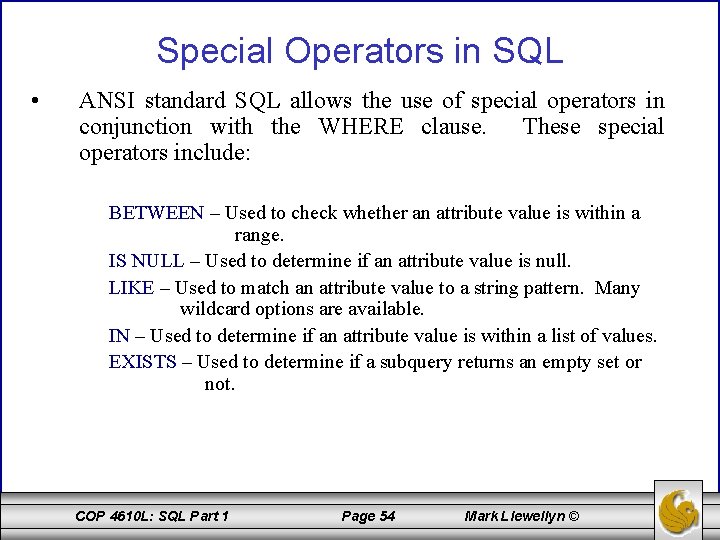 Special Operators in SQL

• ANSI standard SQL allows the use of special operators in conjunction with the WHERE clause. These special operators include:

BETWEEN – Used to check whether an attribute value is within a range.

IS NULL – Used to determine if an attribute value is null.

LIKE – Used to match an attribute value to a string pattern. Many wildcard options are available.

IN – Used to determine if an attribute value is within a list of values.

EXISTS – Used to determine if a subquery returns an empty set or not.

COP 4610L: SQL Part 1 Page 54 Mark Llewellyn ©